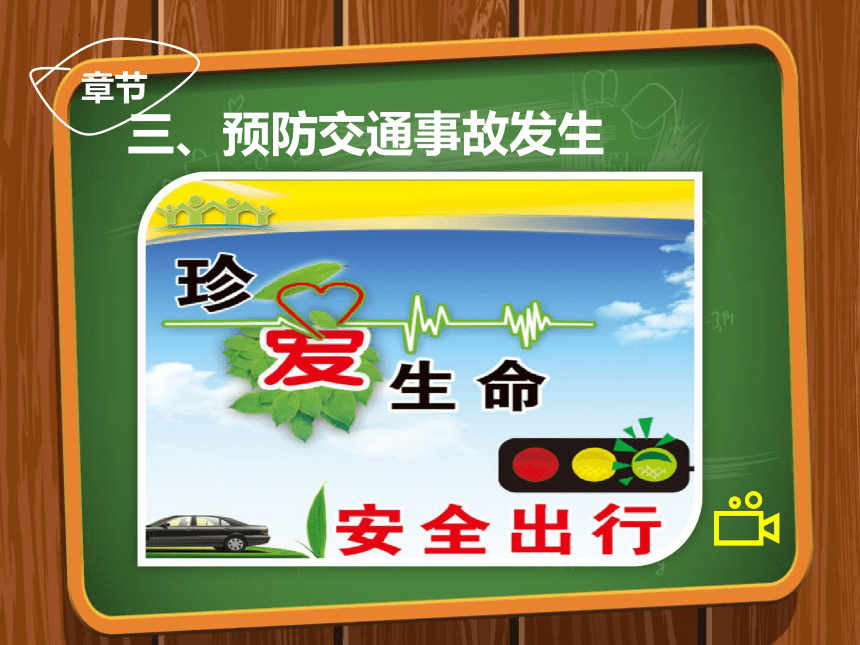 章节

三、预防交通事故发生

珍爱生命

安全出行